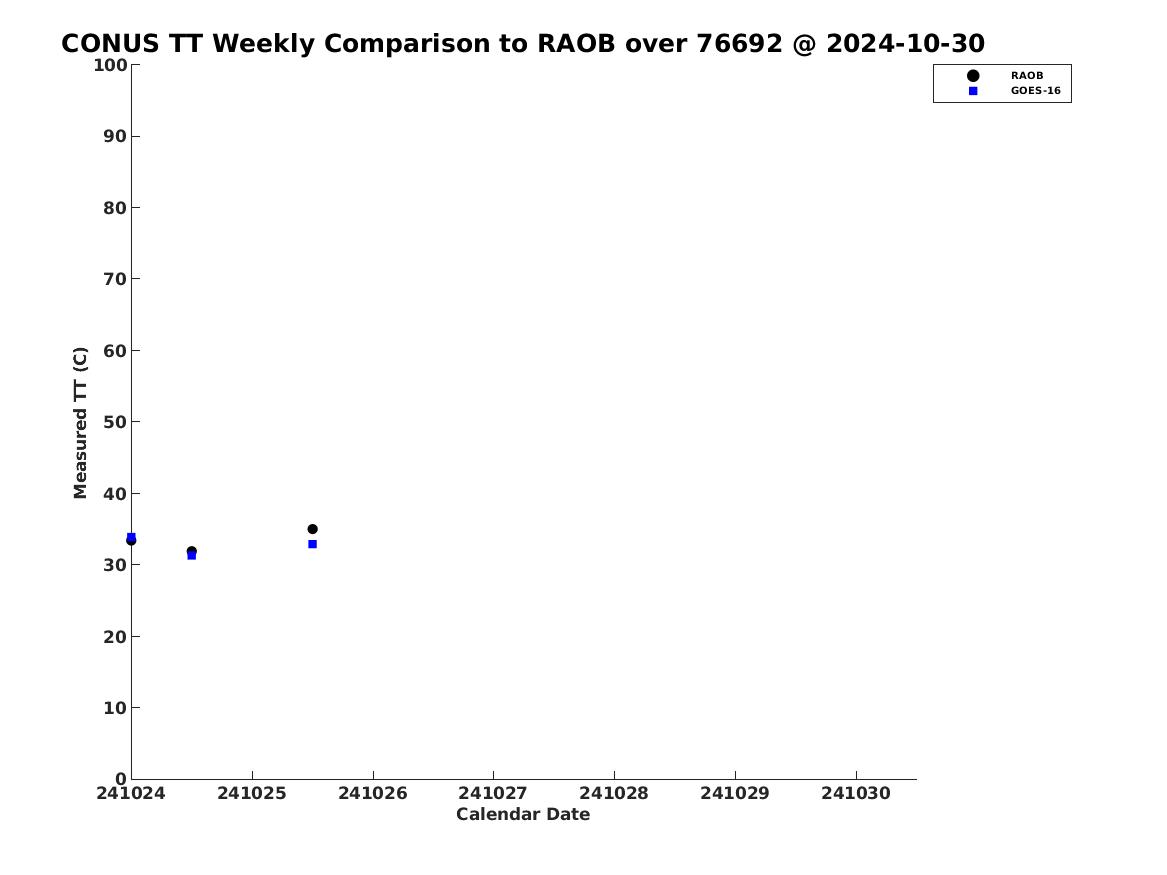 CONUS TT Weekly Comparison to RAOB over 76692 @ 2024-10-30

RAOB
GOES-16

Measured TT (C)

100
90
80
70
60
50
40
30
20
10
0

241024
241025
241026
241027
241028
241029
241030

Calendar Date